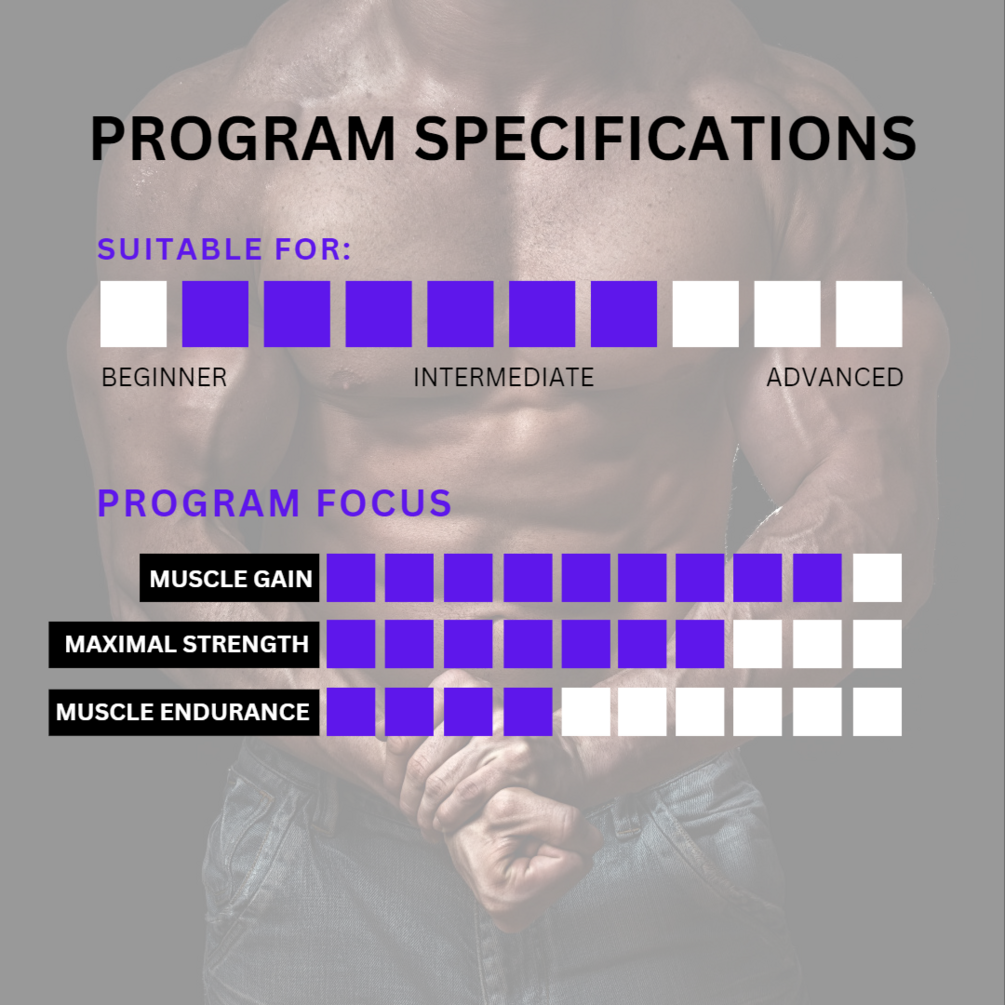 PROGRAM SPECIFICATIONS

SUITABLE FOR:

BEGINNER INTERMEDIATE ADVANCED

PROGRAM FOCUS

MUSCLE GAIN

MAXIMAL STRENGTH

MUSCLE ENDURANCE